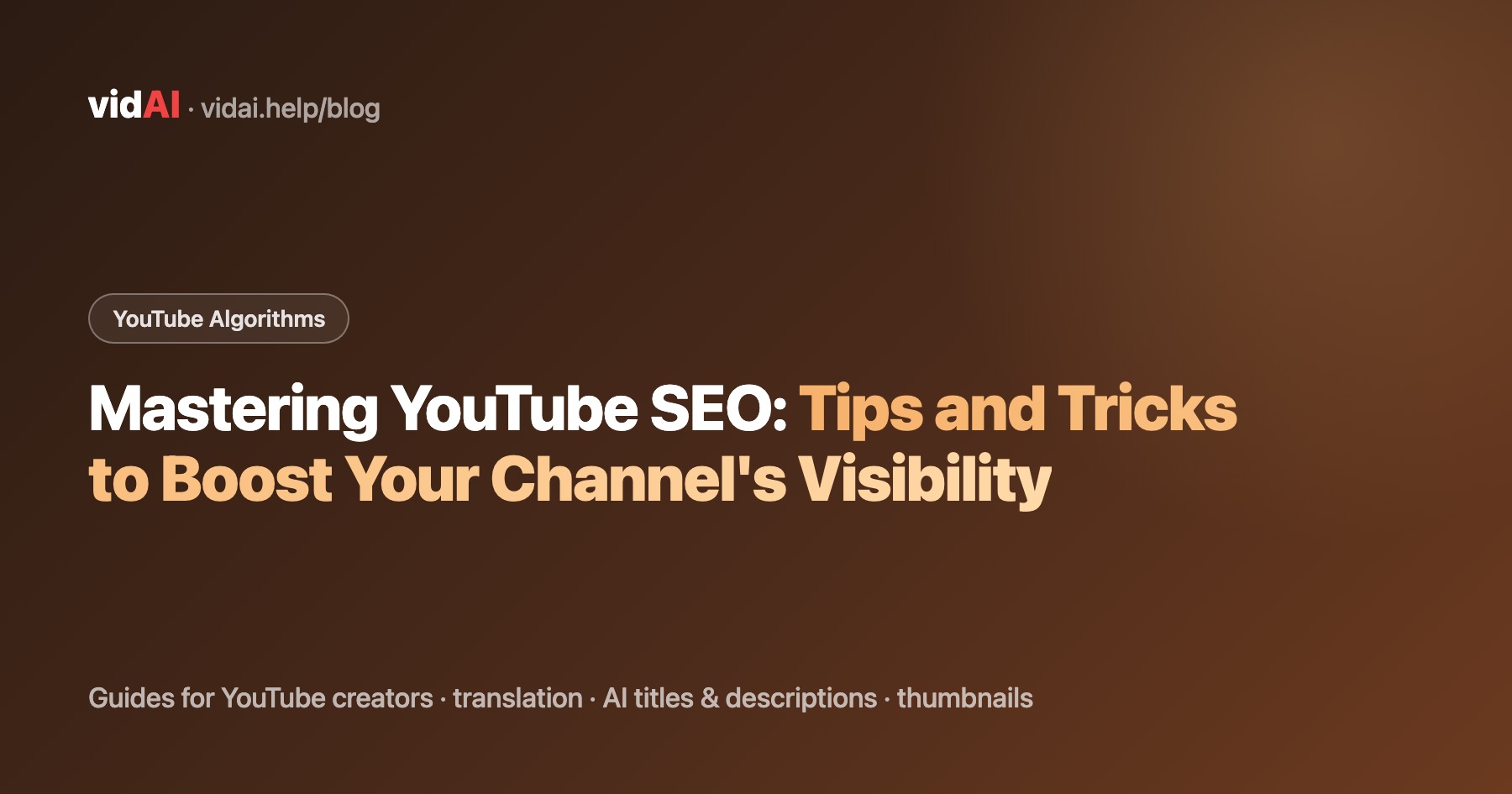 vidAI · vidai.help/blog

YouTube Algorithms

Mastering YouTube SEO: Tips and Tricks to Boost Your Channel's Visibility

Guides for YouTube creators · translation · AI titles & descriptions · thumbnails